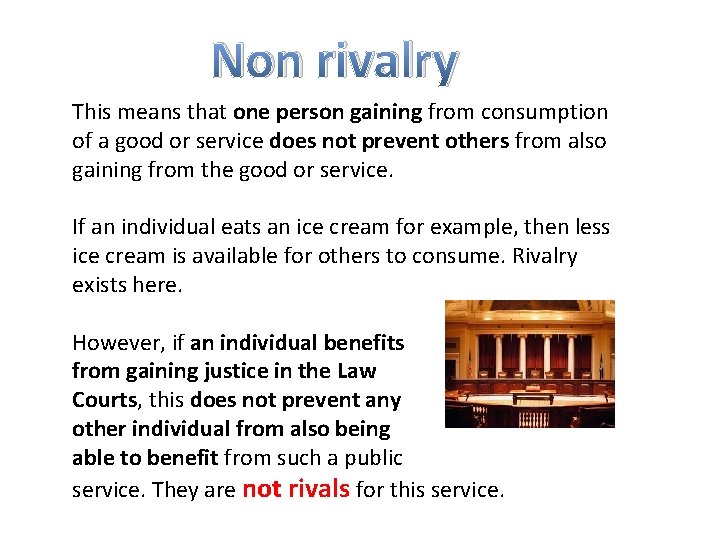 Non rivalry

This means that one person gaining from consumption of a good or service does not prevent others from also gaining from the good or service.

If an individual eats an ice cream for example, then less ice cream is available for others to consume. Rivalry exists here.

However, if an individual benefits from gaining justice in the Law Courts, this does not prevent any other individual from also being able to benefit from such a public service. They are not rivals for this service.